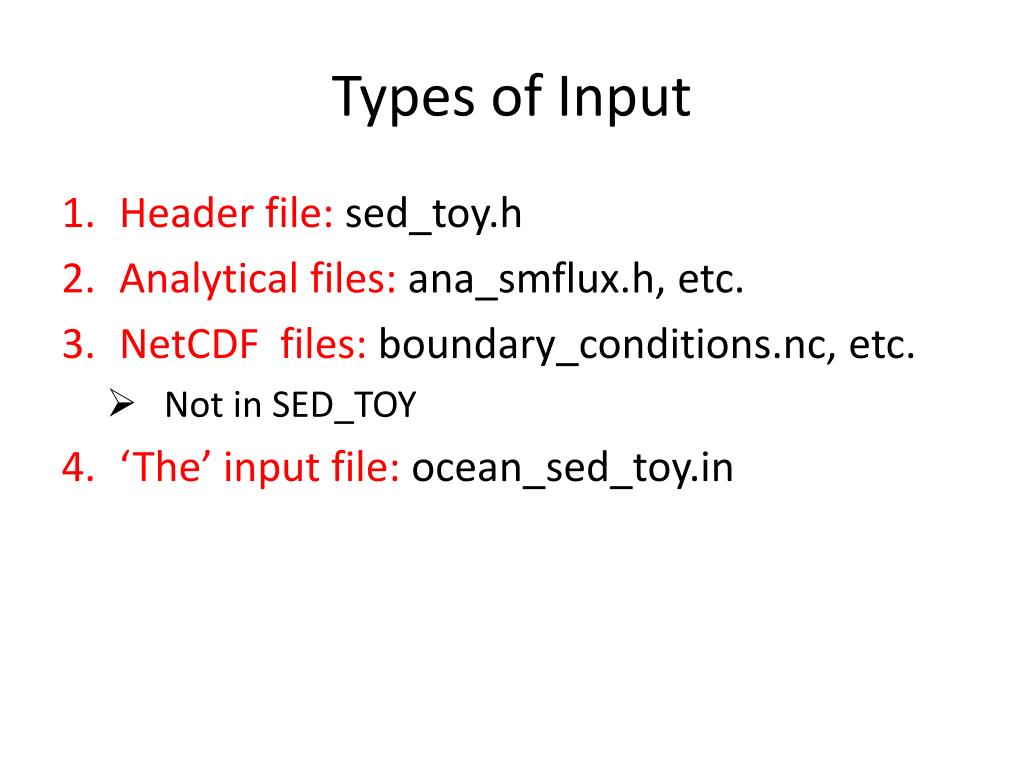 Types of Input

1. Header file: sed_toy.h
2. Analytical files: ana_smflux.h, etc.
3. NetCDF files: boundary_conditions.nc, etc.
➢ Not in SED_TOY
4. ‘The’ input file: ocean_sed_toy.in